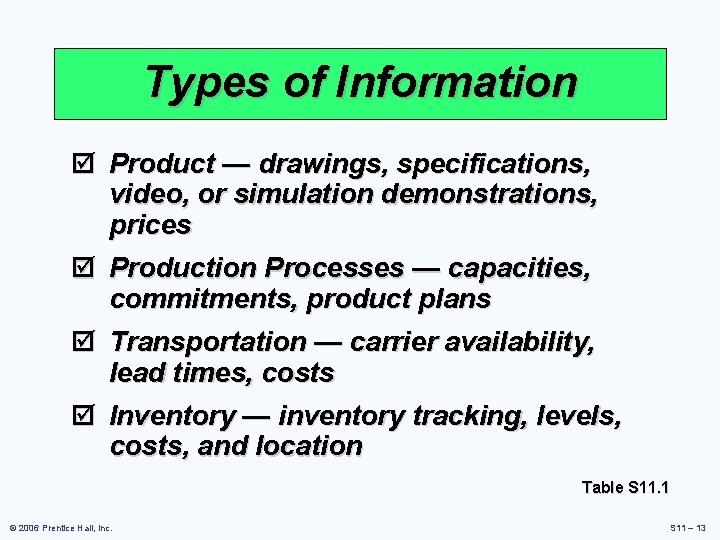 Types of Information

☑ Product — drawings, specifications, video, or simulation demonstrations, prices

☑ Production Processes — capacities, commitments, product plans

☑ Transportation — carrier availability, lead times, costs

☑ Inventory — inventory tracking, levels, costs, and location

Table S11.1

© 2006 Prentice Hall, Inc.

S11 – 13